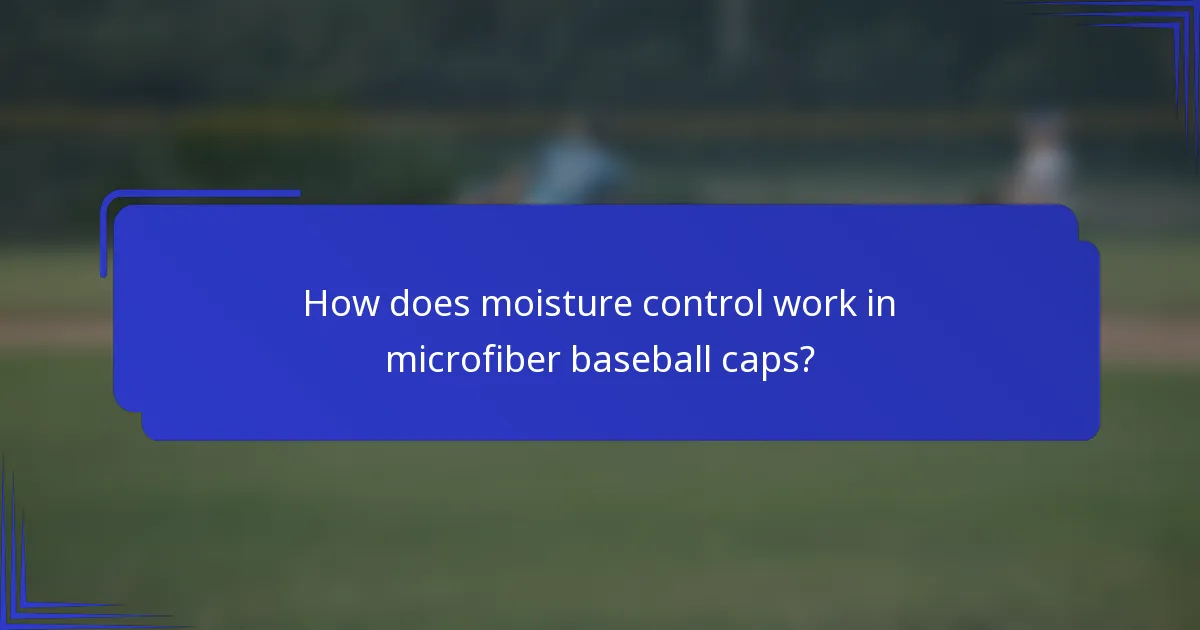 How does moisture control work in microfiber baseball caps?